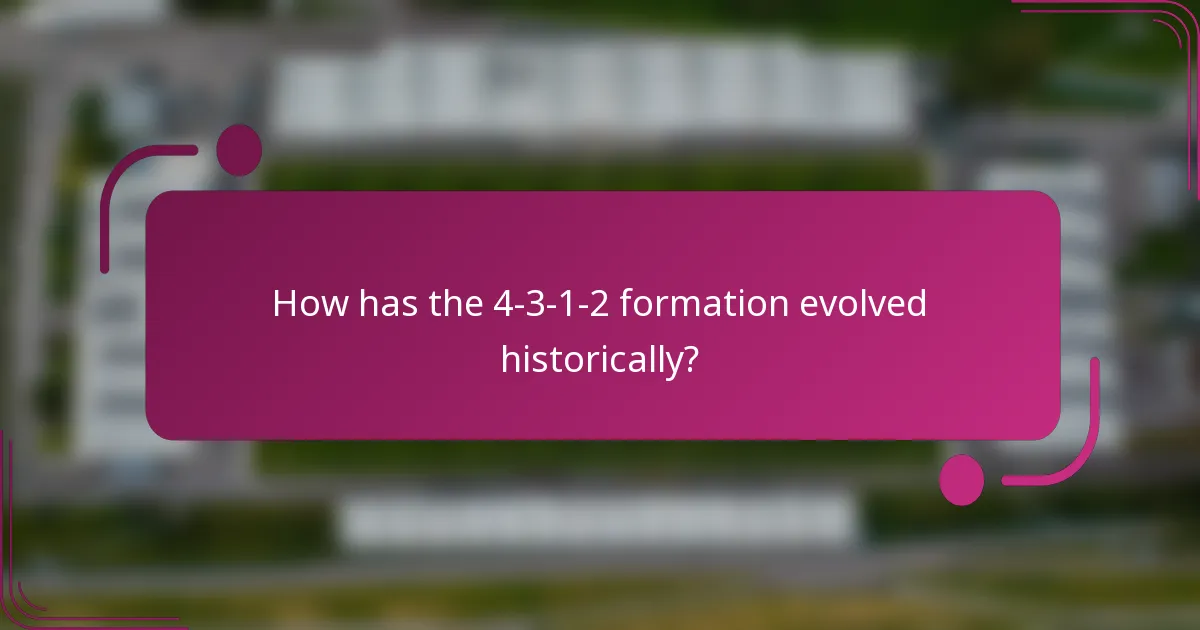 How has the 4-3-1-2 formation evolved historically?